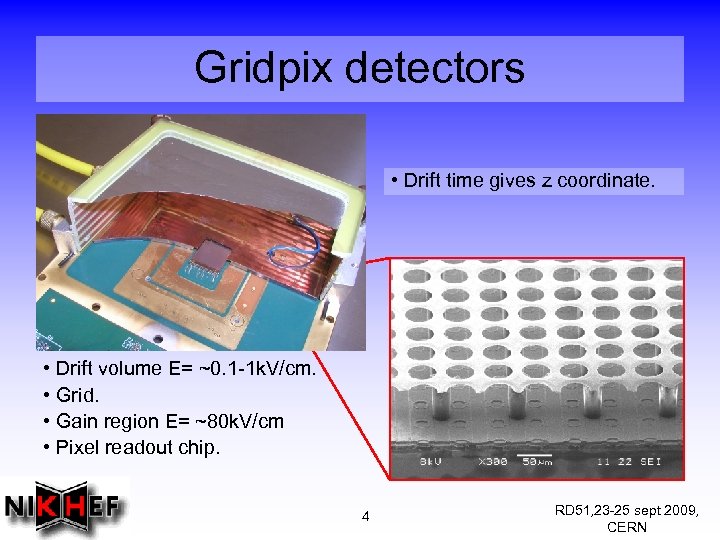 Gridpix detectors

• Drift time gives z coordinate.

• Drift volume E= ~0.1-1kV/cm.
• Grid.
• Gain region E= ~80kV/cm
• Pixel readout chip.

8kV X300 50μm 11 22 SEI

NIKHEF

4

RD51,23-25 sept 2009, CERN